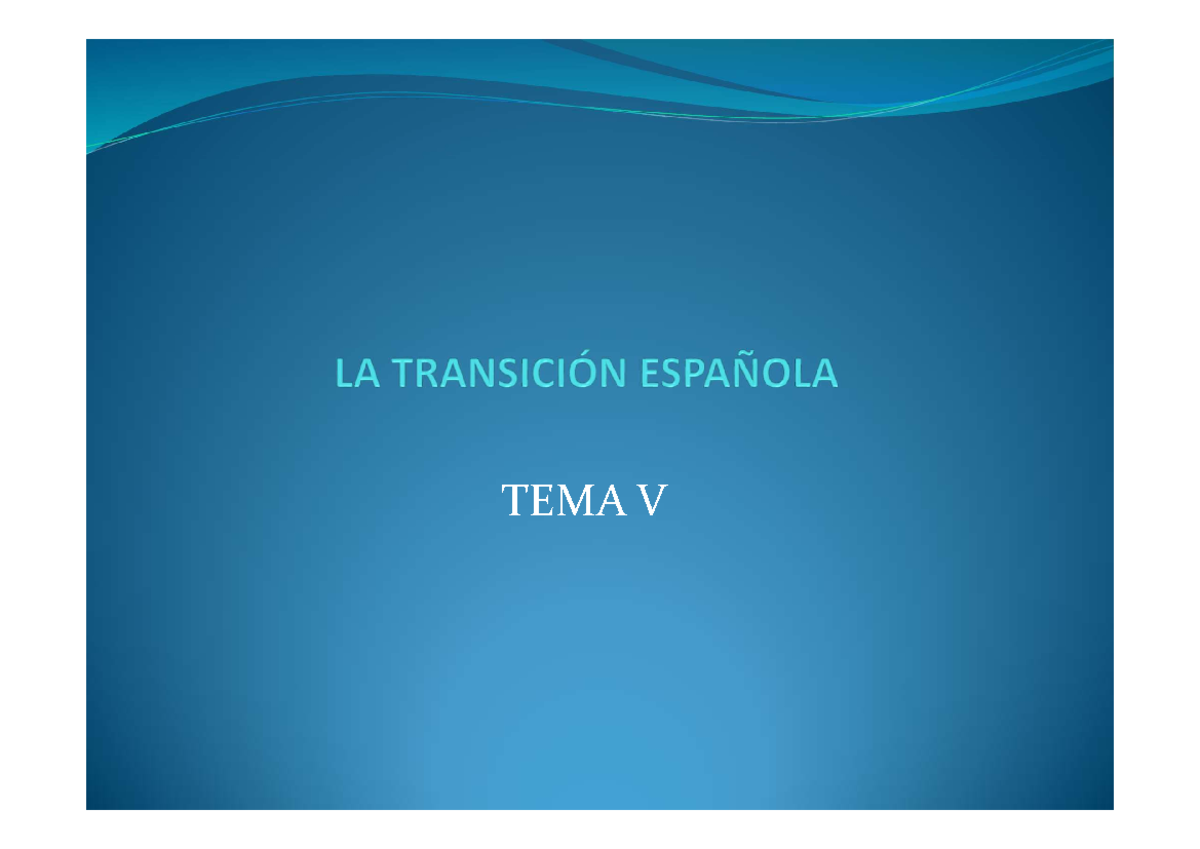 LA TRANSICIÓN ESPAÑOLA

TEMA V